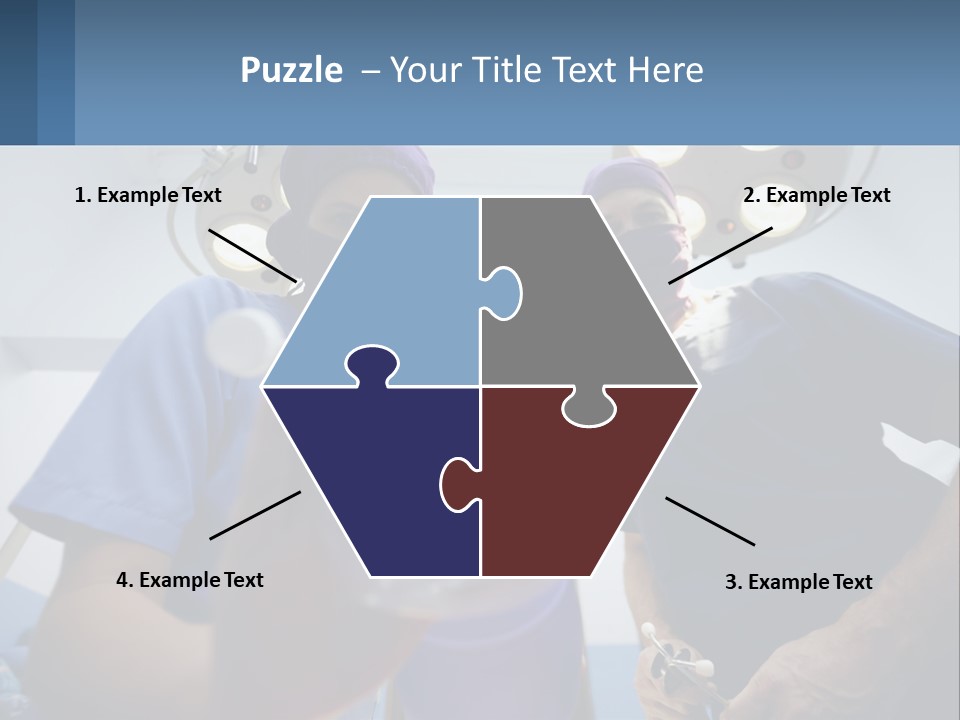 Puzzle – Your Title Text Here

1. Example Text

2. Example Text

4. Example Text

3. Example Text